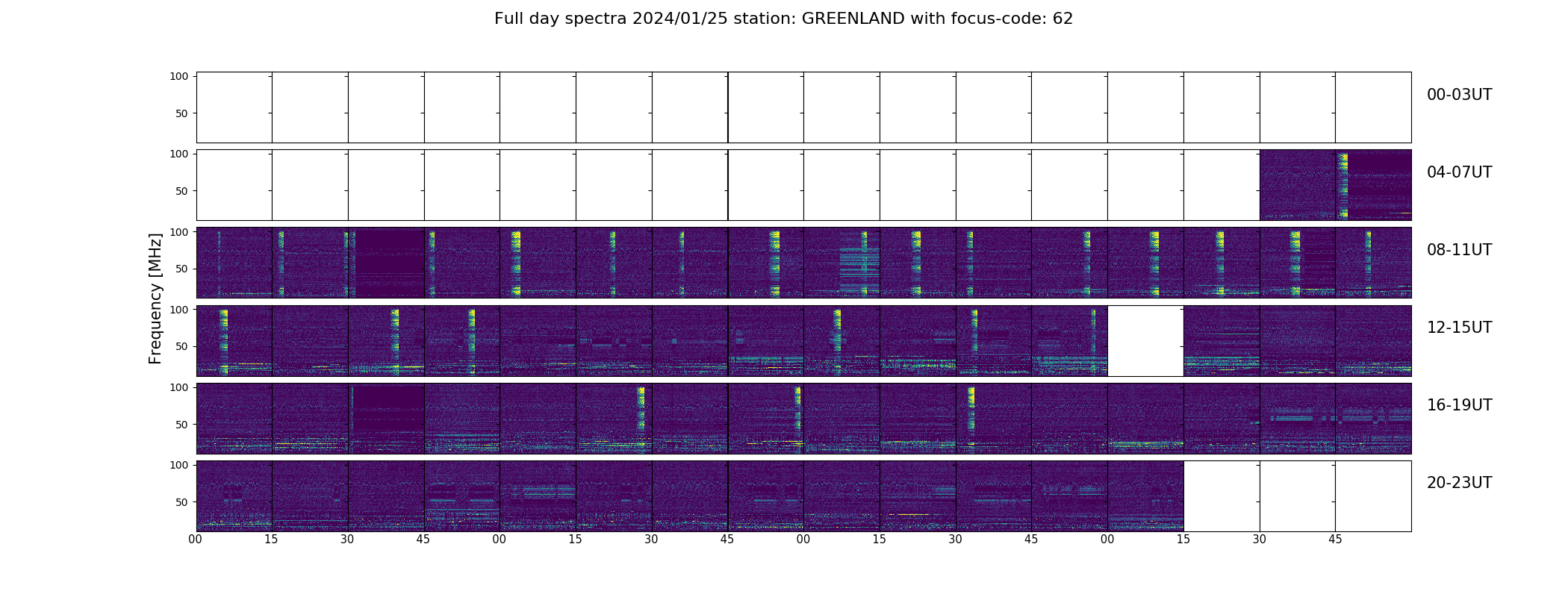 Full day spectra 2024/01/25 station: GREENLAND with focus-code: 62

Frequency [MHz]

100
50
00-03UT

100
50
04-07UT

100
50
08-11UT

100
50
12-15UT

100
50
16-19UT

100
50
20-23UT

00 15 30 45 00 15 30 45 00 15 30 45 00 15 30 45